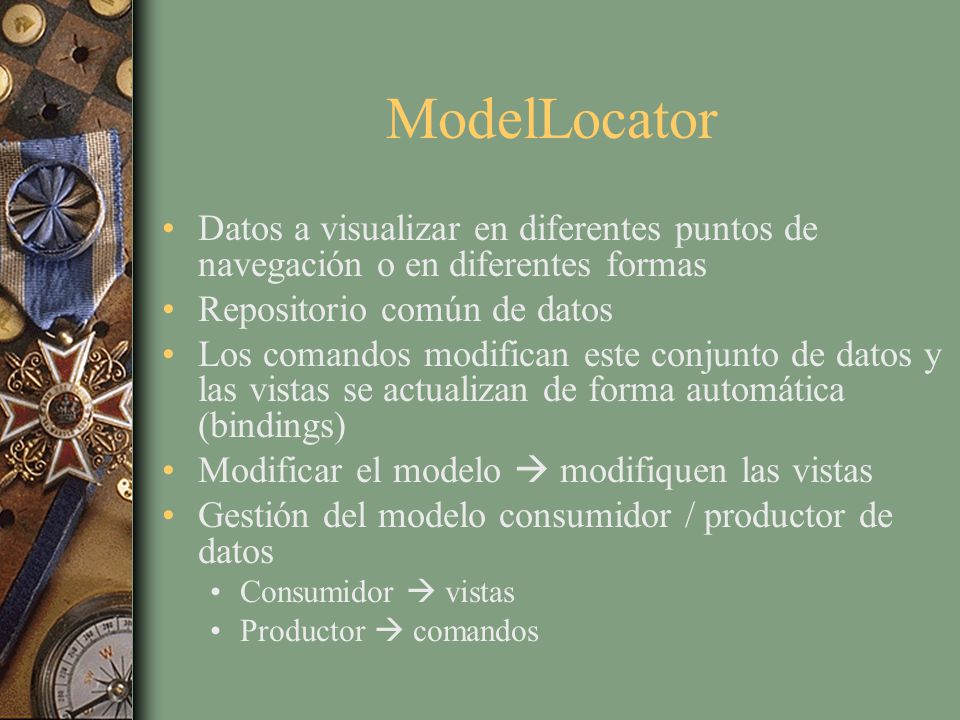 ModelLocator

• Datos a visualizar en diferentes puntos de navegación o en diferentes formas
• Repositorio común de datos
• Los comandos modifican este conjunto de datos y las vistas se actualizan de forma automática (bindings)
• Modificar el modelo → modifiquen las vistas
• Gestión del modelo consumidor / productor de datos
  • Consumidor → vistas
  • Productor → comandos